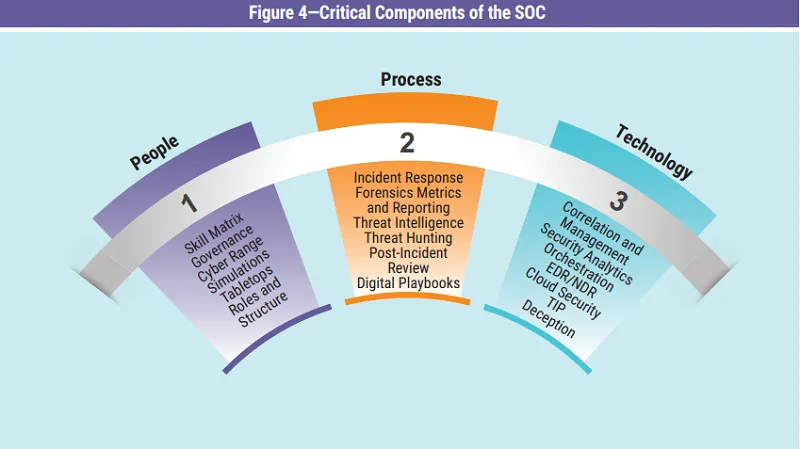 Figure 4—Critical Components of the SOC

People

1

Skill Matrix
Governance
Cyber Range
Simulations
Tabletops
Roles and
Structure

Process

2

Incident Response
Forensics Metrics
and Reporting
Threat Intelligence
Threat Hunting
Post-Incident
Review
Digital Playbooks

Technology

3

Correlation and
Management
Security Analytics
Orchestration
EDR/NDR
Cloud Security
TIP
Deception